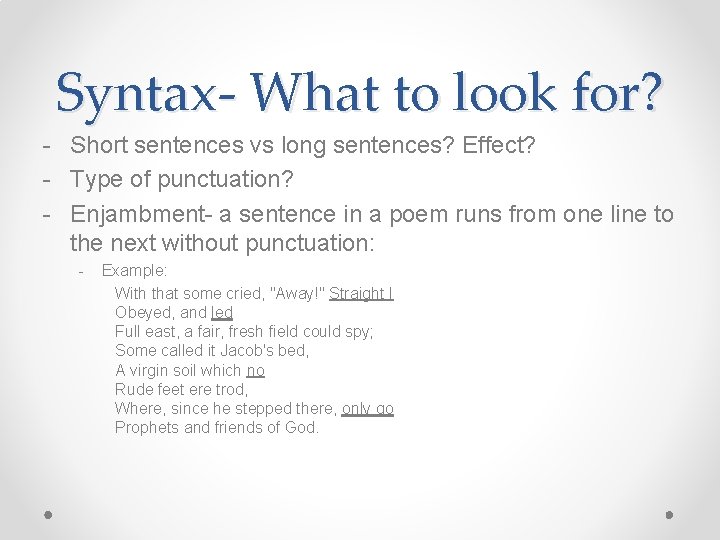 Syntax- What to look for?

- Short sentences vs long sentences? Effect?
- Type of punctuation?
- Enjambment- a sentence in a poem runs from one line to the next without punctuation:
  - Example:

With that some cried, "Away!" Straight I
Obeyed, and led
Full east, a fair, fresh field could spy;
Some called it Jacob's bed,
A virgin soil which no
Rude feet ere trod,
Where, since he stepped there, only go
Prophets and friends of God.